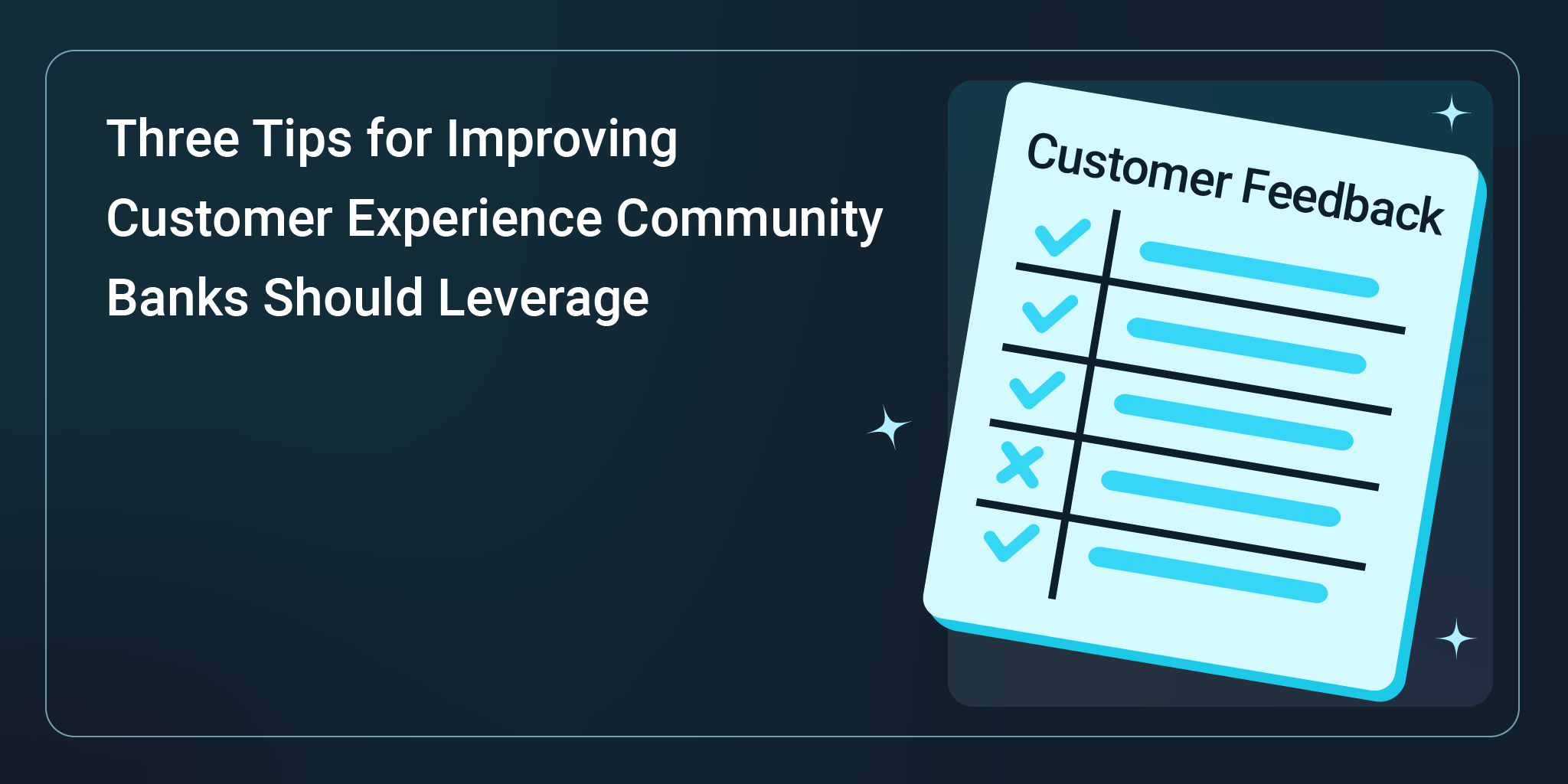 Three Tips for Improving Customer Experience Community Banks Should Leverage

Customer Feedback